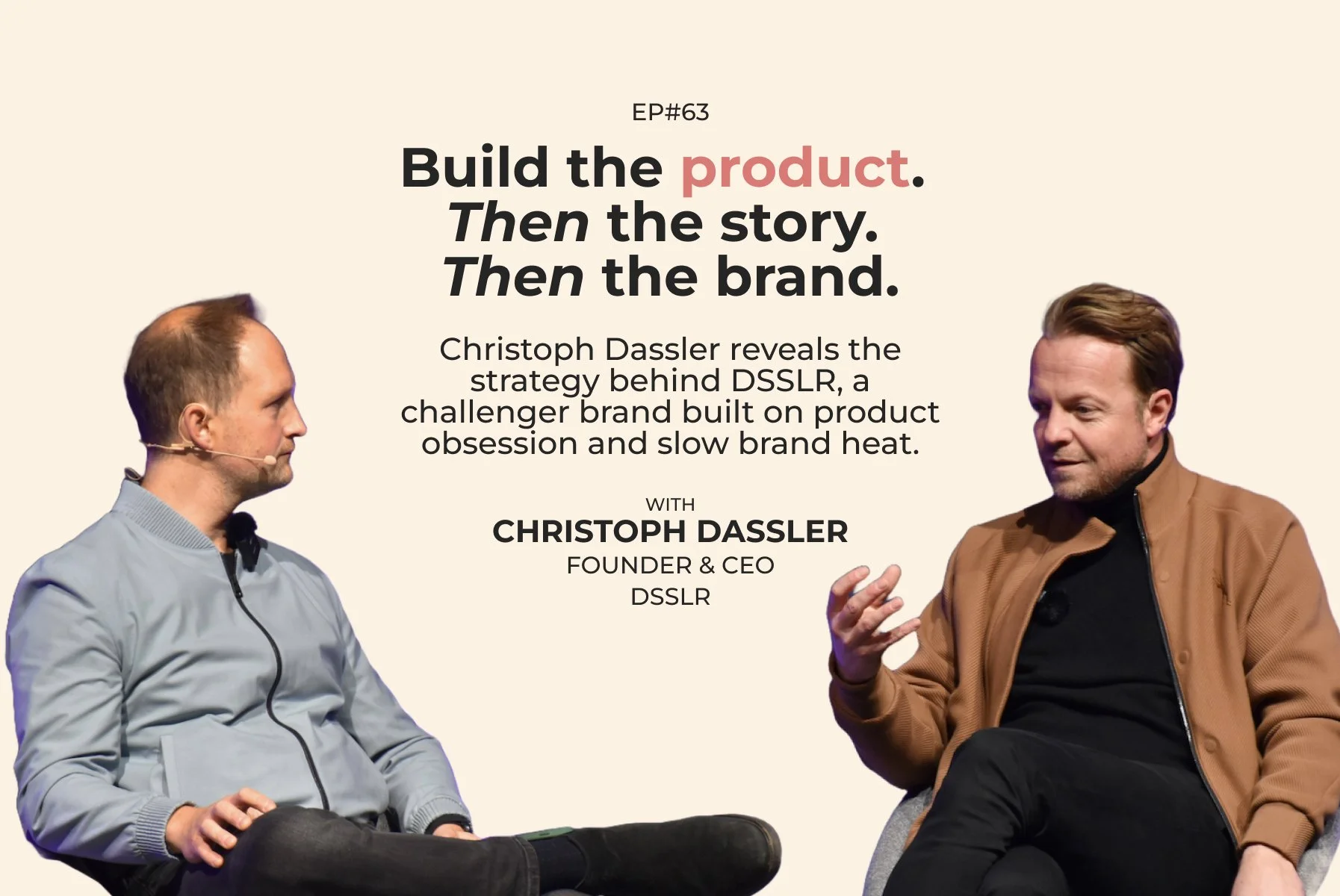 EP#63

Build the product. Then the story. Then the brand.

Christoph Dassler reveals the strategy behind DSSLR, a challenger brand built on product obsession and slow brand heat.

WITH
CHRISTOPH DASSLER
FOUNDER & CEO
DSSLR